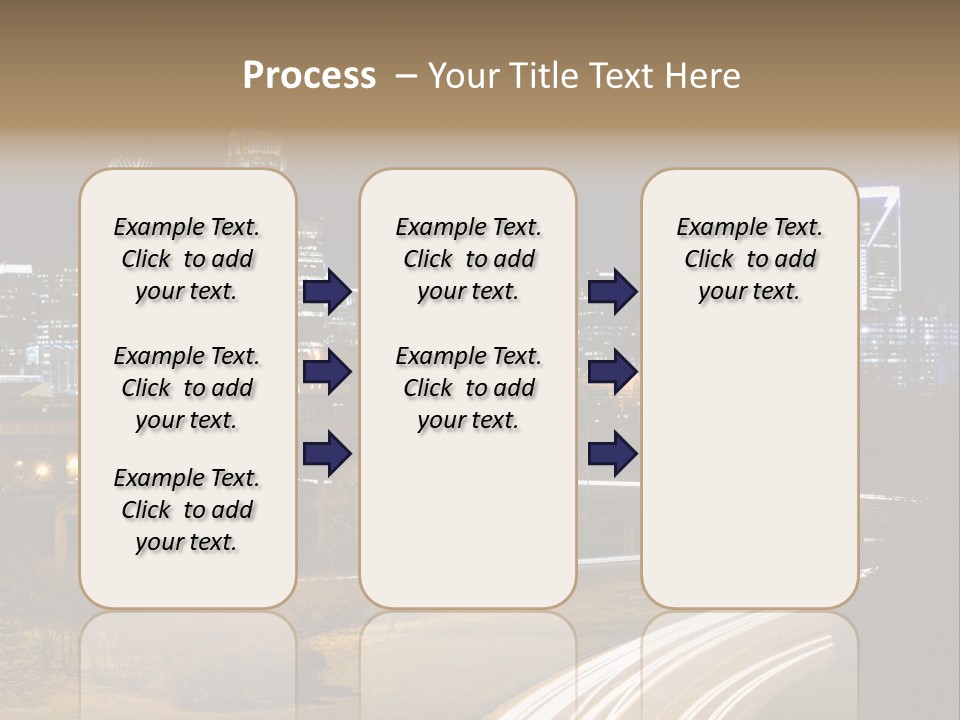 Process – Your Title Text Here

Example Text. Click to add your text.

Example Text. Click to add your text.

Example Text. Click to add your text.

Example Text. Click to add your text.

Example Text. Click to add your text.

Example Text. Click to add your text.